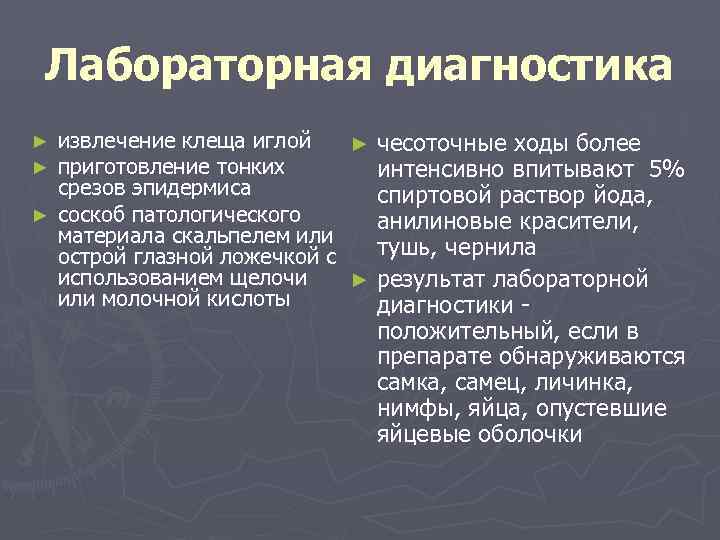 Лабораторная диагностика

► извлечение клеща иглой
► приготовление тонких срезов эпидермиса
► соскоб патологического материала скальпелем или острой глазной ложечкой с использованием щелочи или молочной кислоты

► чесоточные ходы более интенсивно впитывают 5% спиртовой раствор йода, анилиновые красители, тушь, чернила
► результат лабораторной диагностики - положительный, если в препарате обнаруживаются самка, самец, личинка, нимфы, яйца, опустевшие яйцевые оболочки